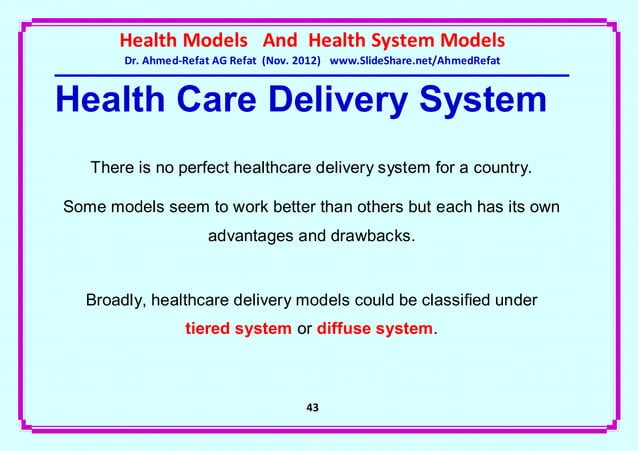 Health Models And Health System Models
Dr. Ahmed-Refat AG Refat (Nov. 2012) www.SlideShare.net/AhmedRefat

Health Care Delivery System

There is no perfect healthcare delivery system for a country.

Some models seem to work better than others but each has its own advantages and drawbacks.

Broadly, healthcare delivery models could be classified under tiered system or diffuse system.

43